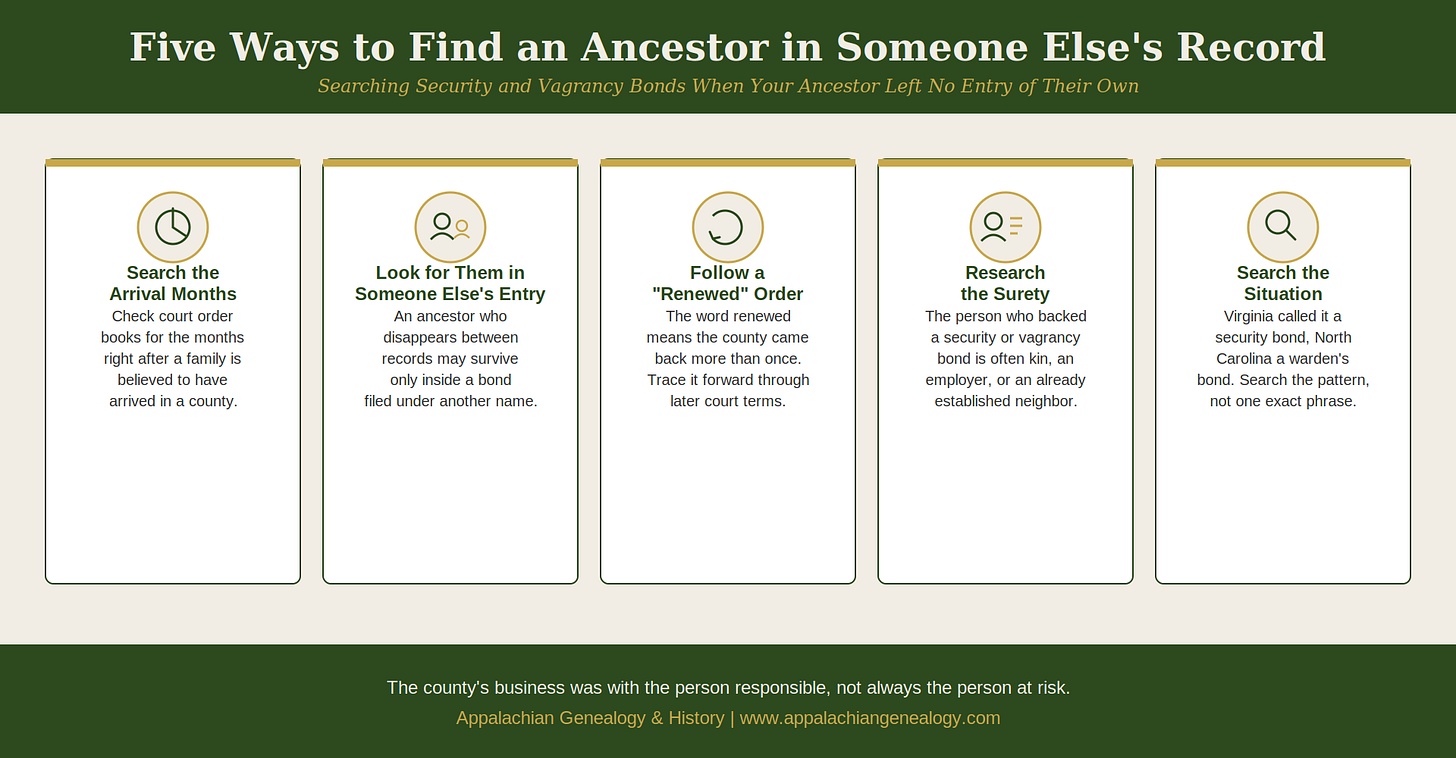 Five Ways to Find an Ancestor in Someone Else's Record

Searching Security and Vagrancy Bonds When Your Ancestor Left No Entry of Their Own

Search the Arrival Months

Check court order books for the months right after a family is believed to have arrived in a county.

Look for Them in Someone Else's Entry

An ancestor who disappears between records may survive only inside a bond filed under another name.

Follow a "Renewed" Order

The word renewed means the county came back more than once. Trace it forward through later court terms.

Research the Surety

The person who backed a security or vagrancy bond is often kin, an employer, or an already established neighbor.

Search the Situation

Virginia called it a security bond, North Carolina a warden's bond. Search the pattern, not one exact phrase.

The county's business was with the person responsible, not always the person at risk.

Appalachian Genealogy & History | www.appalachiangenealogy.com